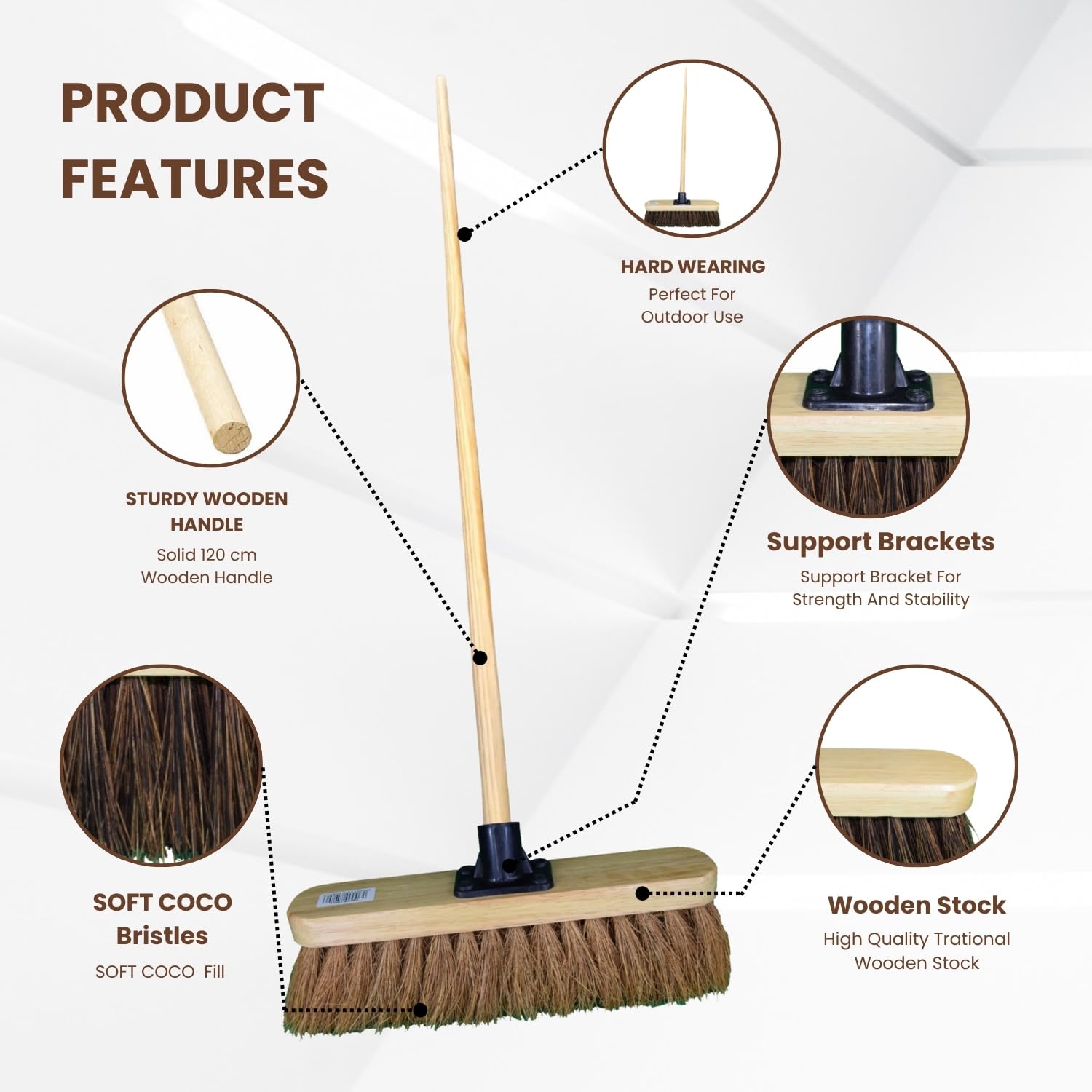 PRODUCT FEATURES

HARD WEARING
Perfect For Outdoor Use

STURDY WOODEN HANDLE
Solid 120 cm Wooden Handle

Support Brackets
Support Bracket For Strength And Stability

SOFT COCO Bristles
SOFT COCO Fill

Wooden Stock
High Quality Trational Wooden Stock